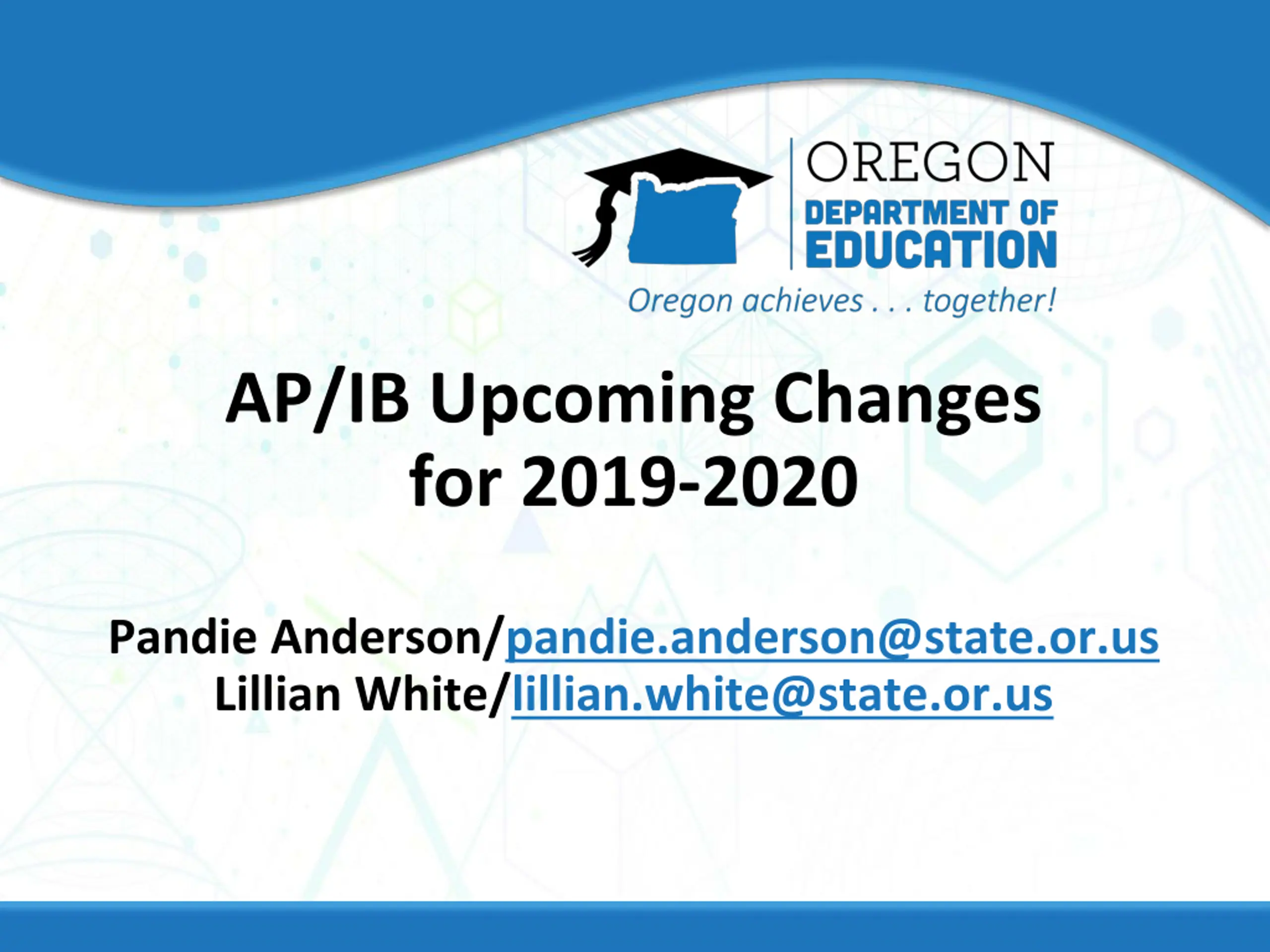 OREGON
DEPARTMENT OF
EDUCATION
Oregon achieves . . . together!

AP/IB Upcoming Changes for 2019-2020

Pandie Anderson/pandie.anderson@state.or.us
Lillian White/lillian.white@state.or.us